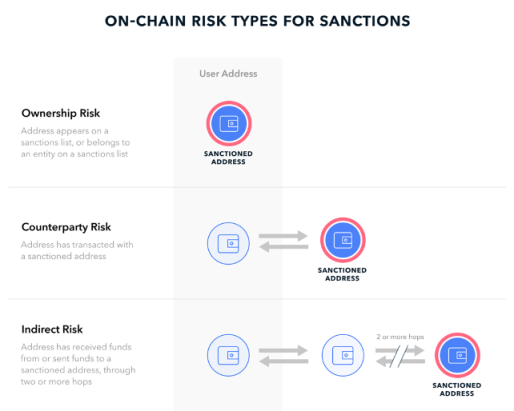 ON-CHAIN RISK TYPES FOR SANCTIONS

User Address

Ownership Risk

Address appears on a sanctions list, or belongs to an entity on a sanctions list

SANCTIONED ADDRESS

Counterparty Risk

Address has transacted with a sanctioned address

SANCTIONED ADDRESS

Indirect Risk

Address has received funds from or sent funds to a sanctioned address, through two or more hops

2 or more hops

SANCTIONED ADDRESS